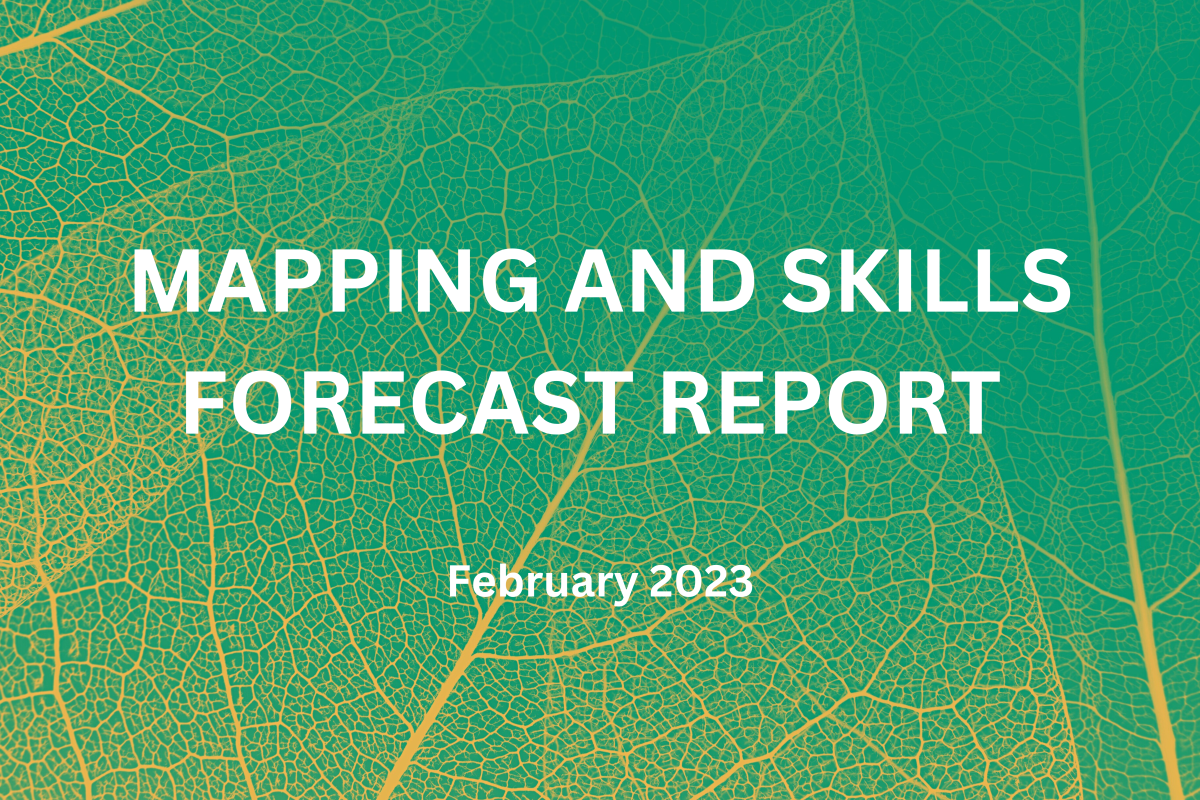 MAPPING AND SKILLS FORECAST REPORT

February 2023